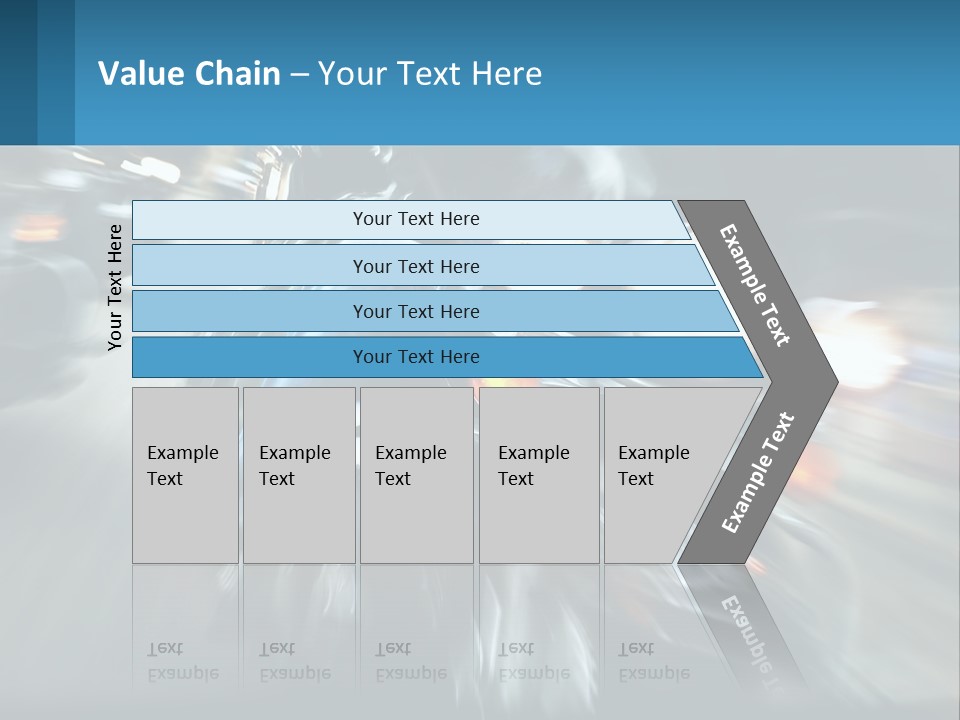 Value Chain – Your Text Here

Your Text Here

Your Text Here

Your Text Here

Your Text Here

Your Text Here

Example Text

Example Text

Example Text

Example Text

Example Text

Example Text

Example Text